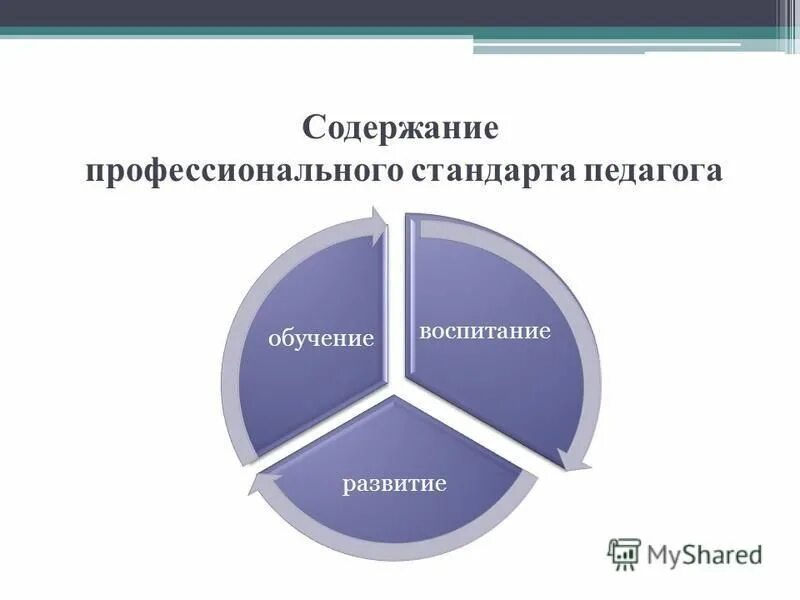 Содержание профессионального стандарта педагога

обучение

воспитание

развитие

MyShared